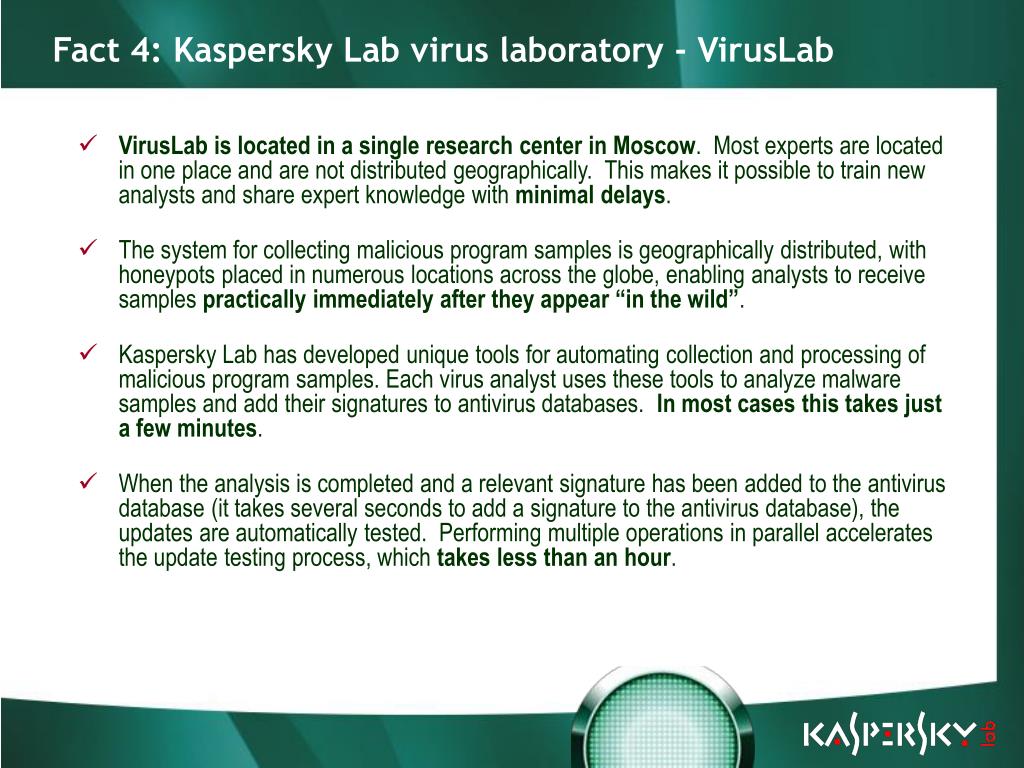 Fact 4: Kaspersky Lab virus laboratory - VirusLab

✓ VirusLab is located in a single research center in Moscow. Most experts are located in one place and are not distributed geographically. This makes it possible to train new analysts and share expert knowledge with minimal delays.

✓ The system for collecting malicious program samples is geographically distributed, with honeypots placed in numerous locations across the globe, enabling analysts to receive samples practically immediately after they appear “in the wild”.

✓ Kaspersky Lab has developed unique tools for automating collection and processing of malicious program samples. Each virus analyst uses these tools to analyze malware samples and add their signatures to antivirus databases. In most cases this takes just a few minutes.

✓ When the analysis is completed and a relevant signature has been added to the antivirus database (it takes several seconds to add a signature to the antivirus database), the updates are automatically tested. Performing multiple operations in parallel accelerates the update testing process, which takes less than an hour.

KASPERSKY lab